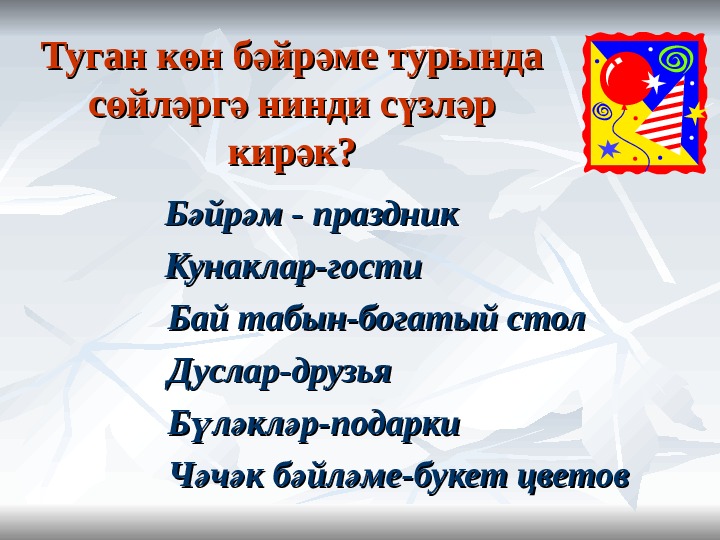 Туган көн бәйрәме турында сөйләргә нинди сүзләр кирәк?

Бәйрәм - праздник

Кунаклар-гости

Бай табын-богатый стол

Дуслар-друзья

Бүләкләр-подарки

Чәчәк бәйләме-букет цветов